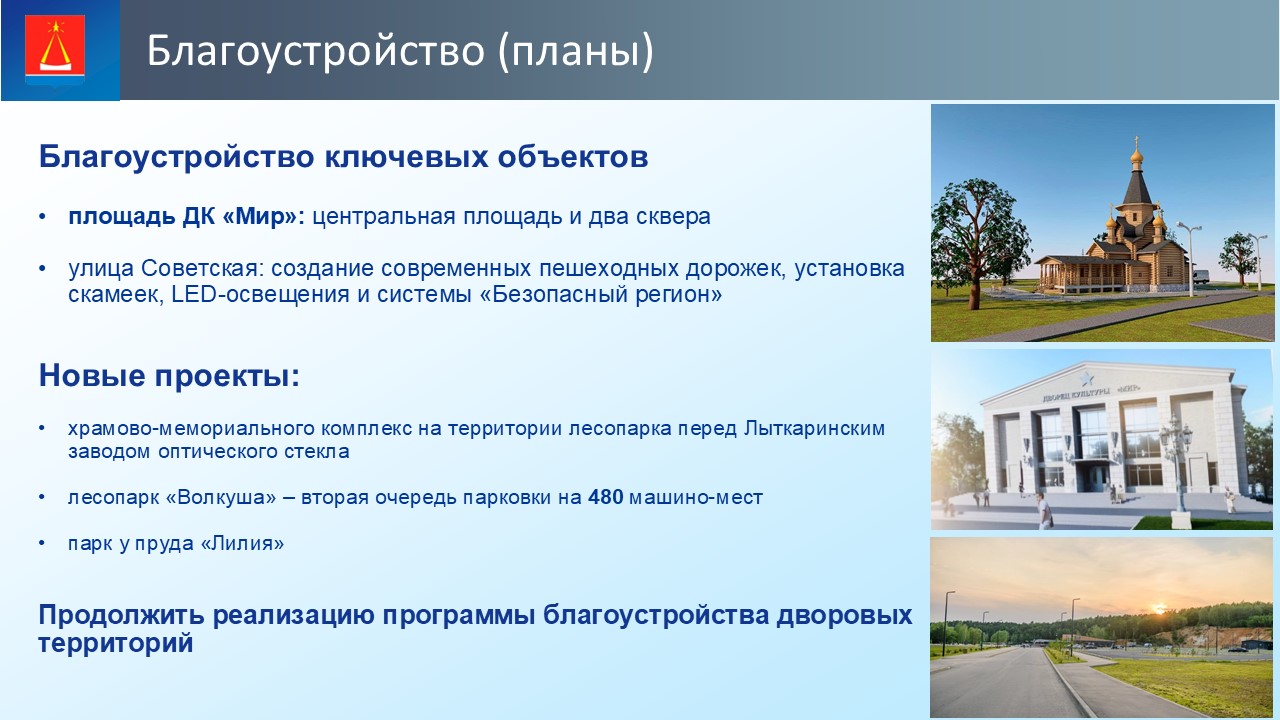 Благоустройство (планы)

Благоустройство ключевых объектов

• площадь ДК «Мир»: центральная площадь и два сквера

• улица Советская: создание современных пешеходных дорожек, установка скамеек, LED-освещения и системы «Безопасный регион»

Новые проекты:

• храмово-мемориального комплекс на территории лесопарка перед Лыткаринским заводом оптического стекла

• лесопарк «Волкуша» – вторая очередь парковки на 480 машино-мест

• парк у пруда «Лилия»

Продолжить реализацию программы благоустройства дворовых территорий

ДВОРЕЦ КУЛЬТУРЫ «МИР»